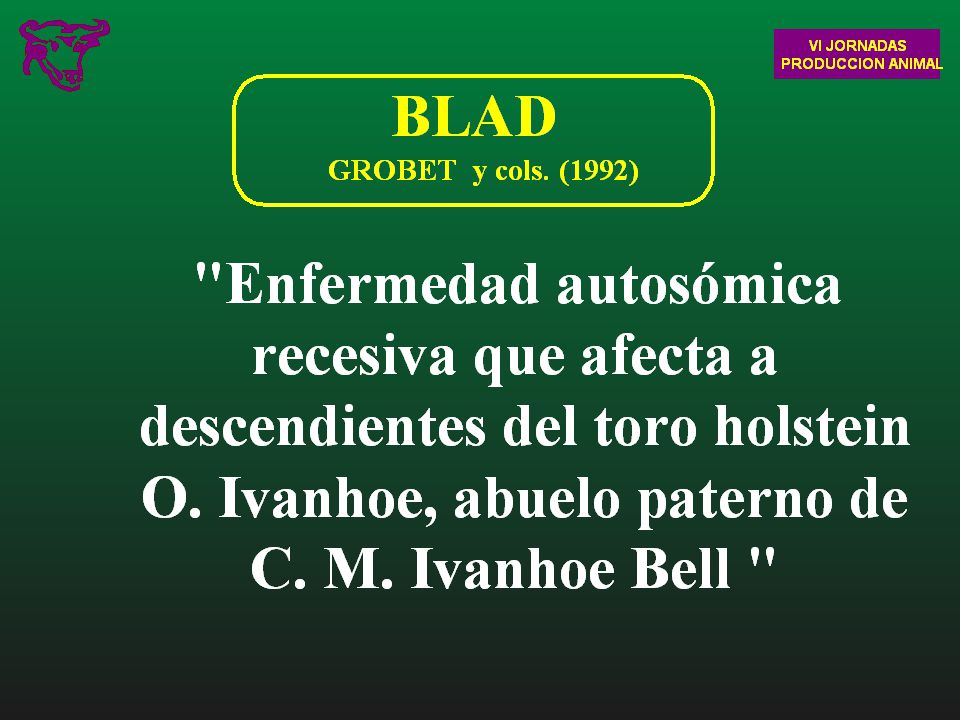 VI JORNADAS
PRODUCCION ANIMAL

BLAD
GROBET y cols. (1992)

"Enfermedad autosómica recesiva que afecta a descendientes del toro holstein O. Ivanhoe, abuelo paterno de C. M. Ivanhoe Bell "